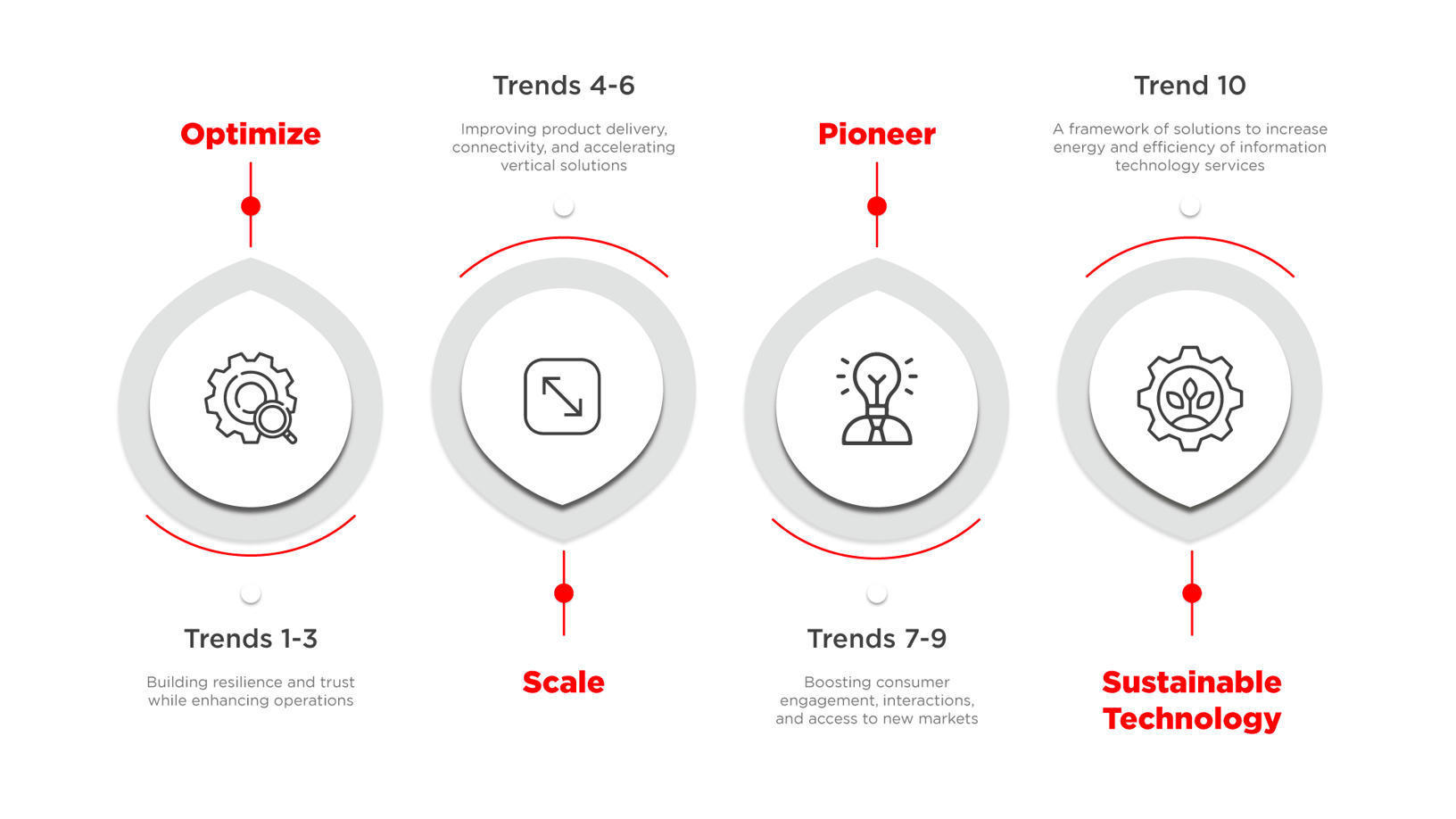 Optimize

Trends 1-3

Building resilience and trust while enhancing operations

Trends 4-6

Improving product delivery, connectivity, and accelerating vertical solutions

Scale

Pioneer

Trends 7-9

Boosting consumer engagement, interactions, and access to new markets

Trend 10

A framework of solutions to increase energy and efficiency of information technology services

Sustainable Technology